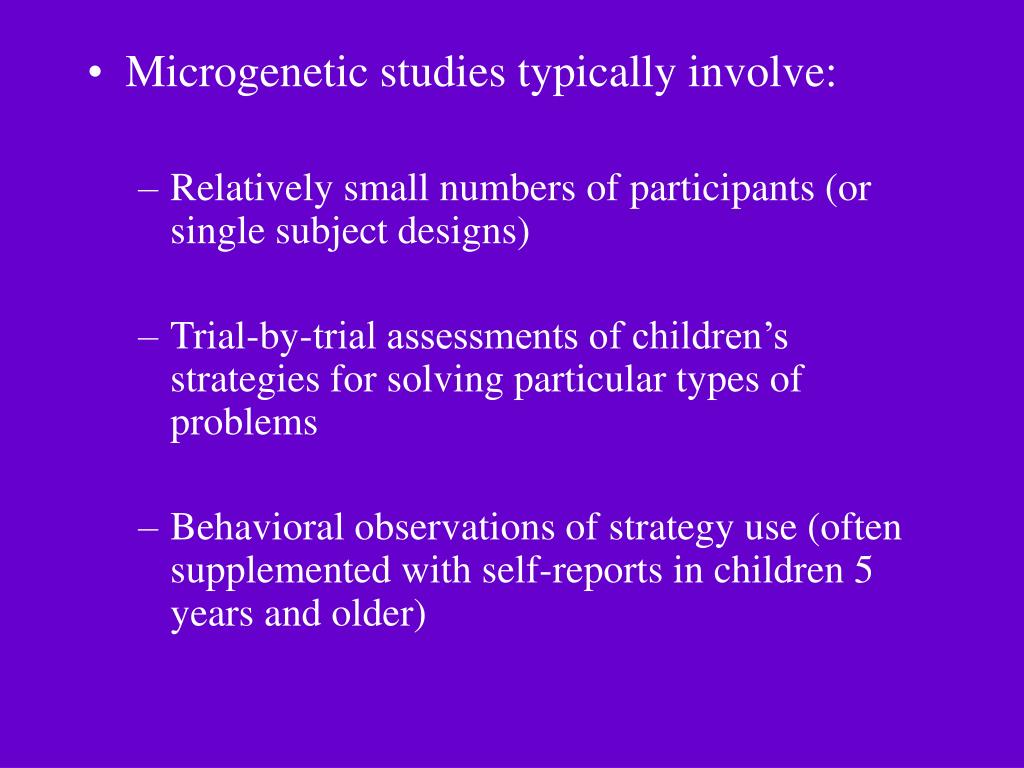 • Microgenetic studies typically involve:

– Relatively small numbers of participants (or single subject designs)

– Trial-by-trial assessments of children’s strategies for solving particular types of problems

– Behavioral observations of strategy use (often supplemented with self-reports in children 5 years and older)